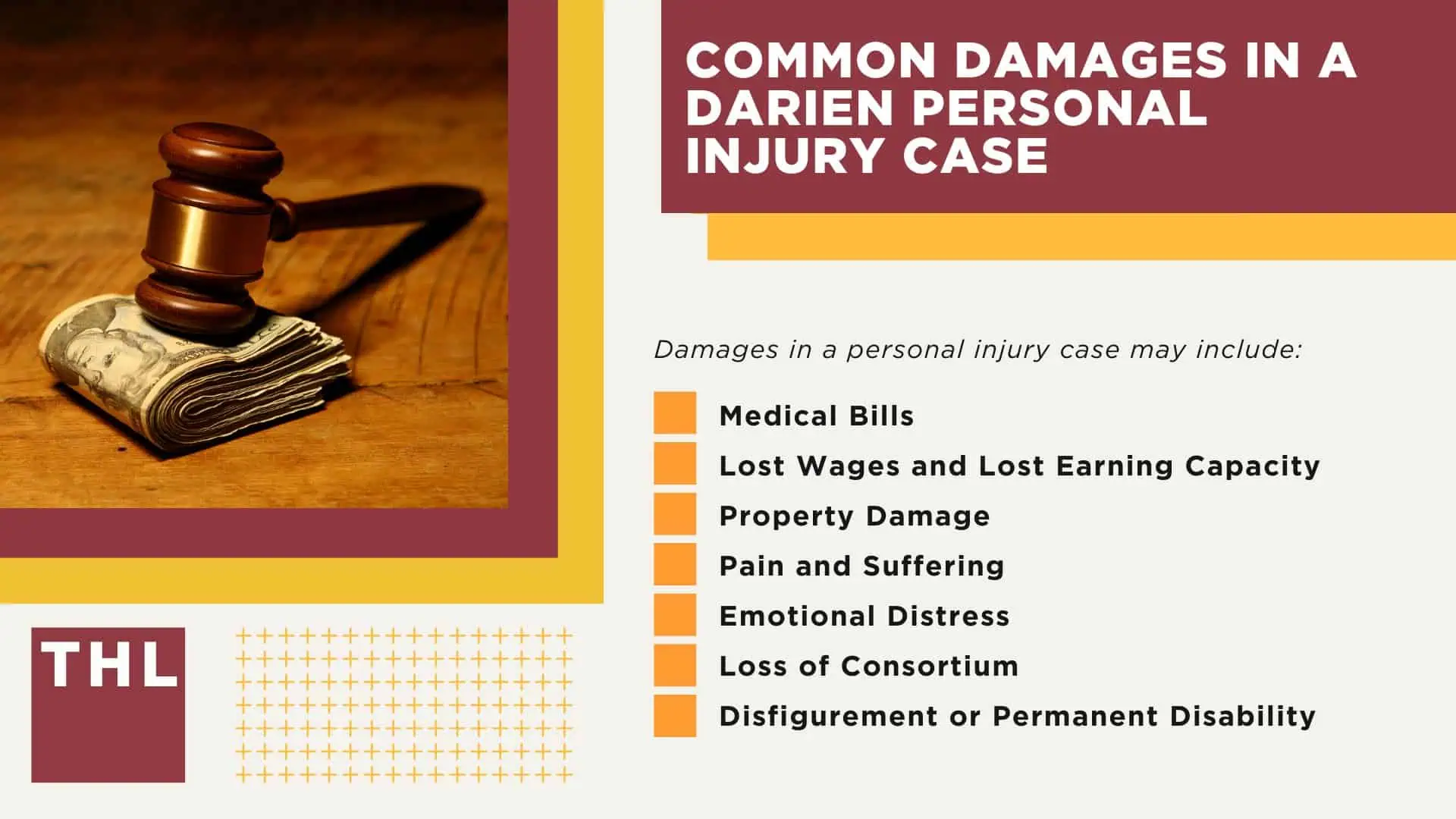 COMMON DAMAGES IN A DARIEN PERSONAL INJURY CASE

Damages in a personal injury case may include:

Medical Bills
Lost Wages and Lost Earning Capacity
Property Damage
Pain and Suffering
Emotional Distress
Loss of Consortium
Disfigurement or Permanent Disability

THL